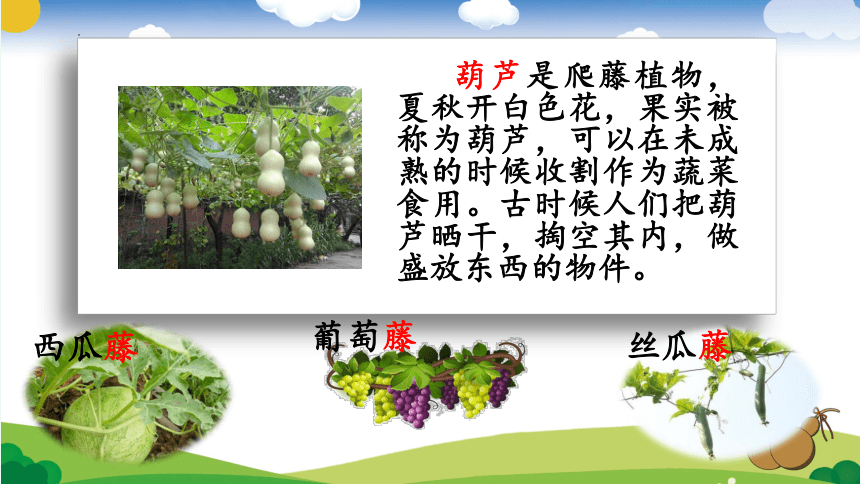 葫芦是爬藤植物，夏秋开白色花，果实被称为葫芦，可以在未成熟的时候收割作为蔬菜食用。古时候人们把葫芦晒干，掏空其内，做盛放东西的物件。

西瓜藤

葡萄藤

丝瓜藤